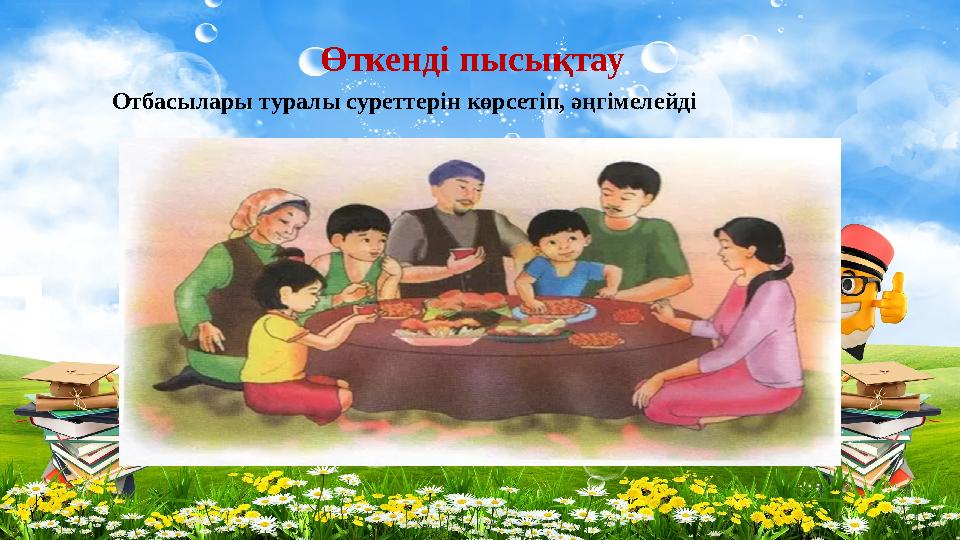 Өткенді пысықтау

Отбасылары туралы суреттерін көрсетіп, әңгімелейді